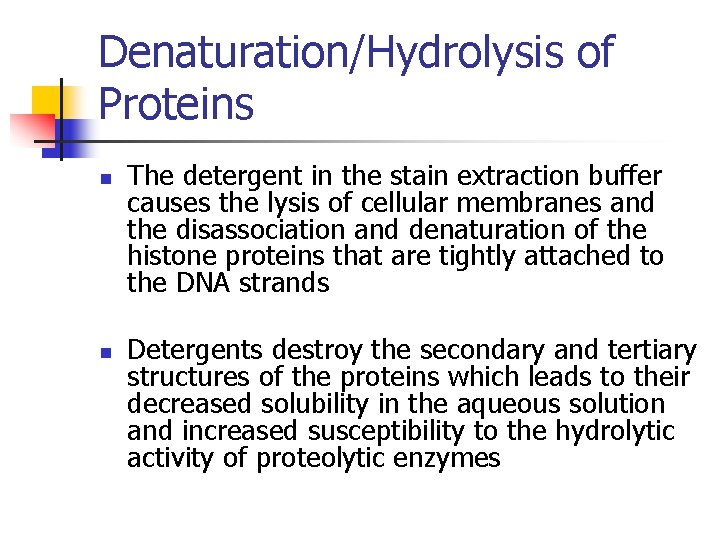 Denaturation/Hydrolysis of Proteins

- The detergent in the stain extraction buffer causes the lysis of cellular membranes and the disassociation and denaturation of the histone proteins that are tightly attached to the DNA strands

- Detergents destroy the secondary and tertiary structures of the proteins which leads to their decreased solubility in the aqueous solution and increased susceptibility to the hydrolytic activity of proteolytic enzymes